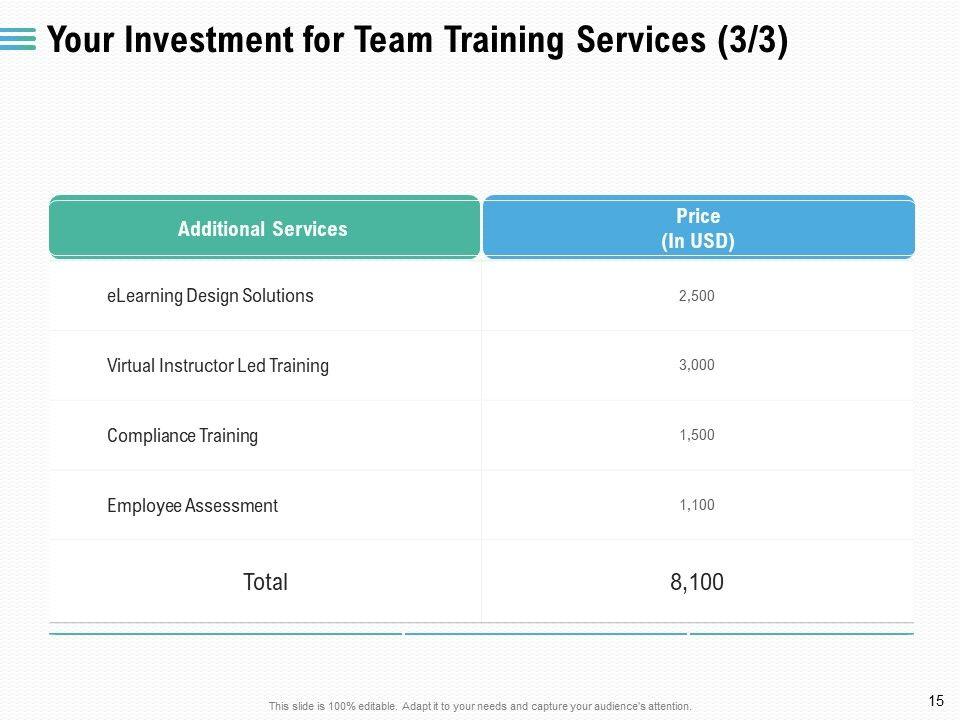 Your Investment for Team Training Services (3/3)

| Additional Services | Price (In USD) |
|---|---|
| eLearning Design Solutions | 2,500 |
| Virtual Instructor Led Training | 3,000 |
| Compliance Training | 1,500 |
| Employee Assessment | 1,100 |
| Total | 8,100 |

This slide is 100% editable. Adapt it to your needs and capture your audience's attention.

15